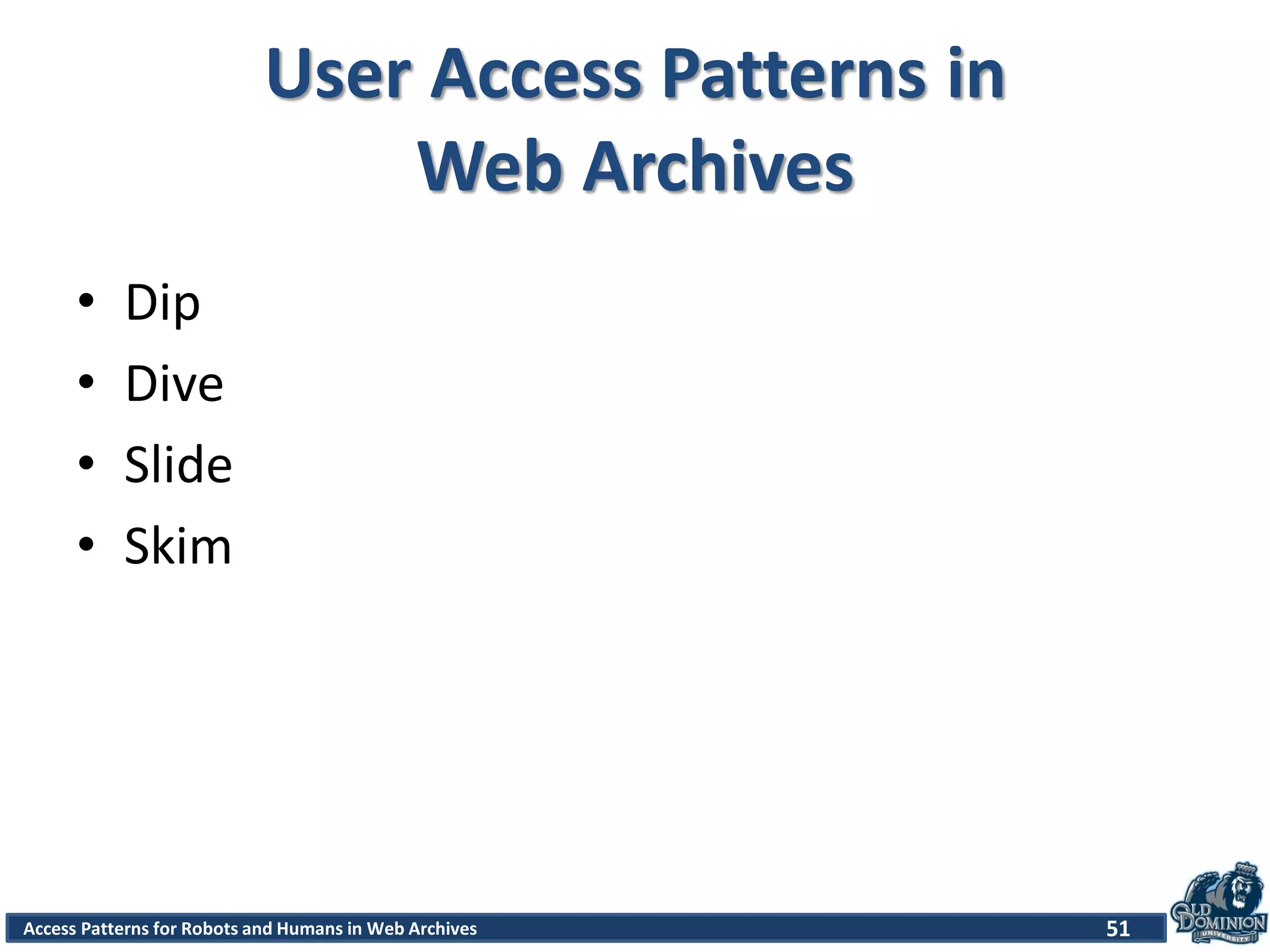 User Access Patterns in Web Archives

• Dip
• Dive
• Slide
• Skim

Access Patterns for Robots and Humans in Web Archives 51

OLD DOMINION UNIVERSITY